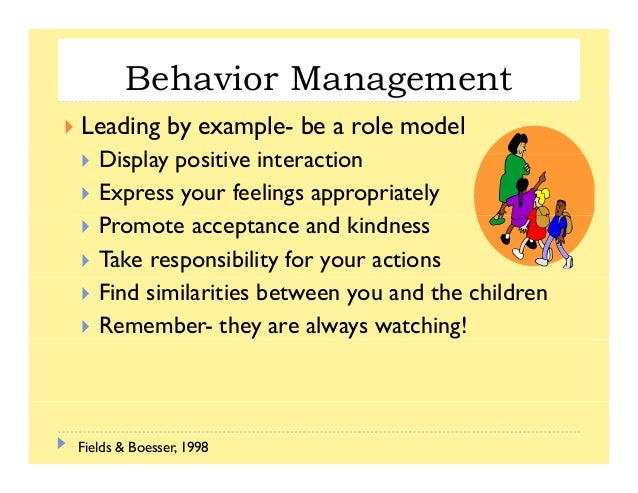 Behavior Management

Leading by example- be a role model

Display positive interaction

Express your feelings appropriately

Promote acceptance and kindness

Take responsibility for your actions

Find similarities between you and the children

Remember- they are always watching!

Fields & Boesser, 1998